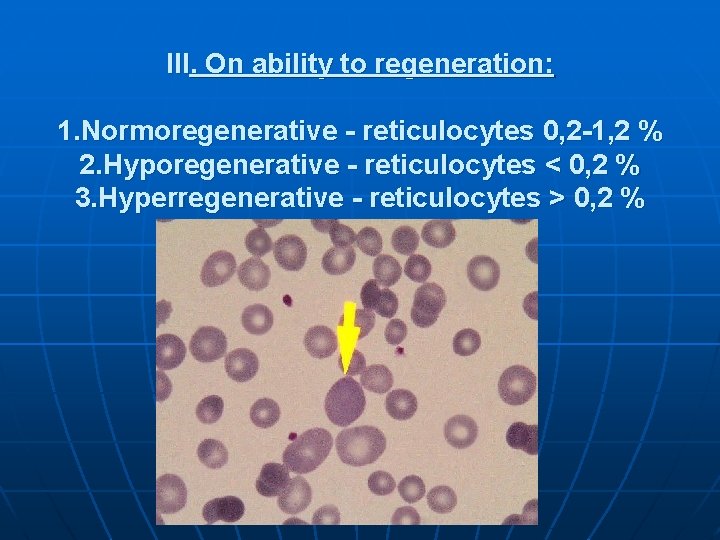 III. On ability to regeneration:

1.Normoregenerative - reticulocytes 0,2-1,2 %
2.Hyporegenerative - reticulocytes < 0,2 %
3.Hyperregenerative - reticulocytes > 0,2 %